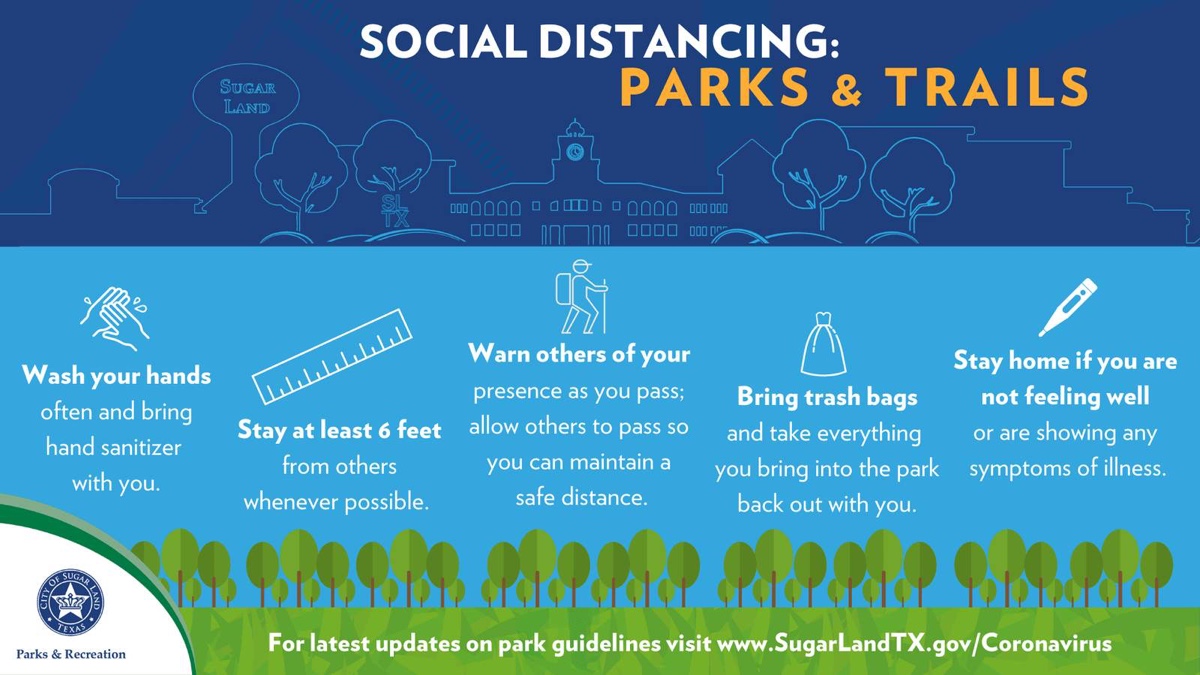 SOCIAL DISTANCING:
PARKS & TRAILS

SUGAR LAND

SL TX

Wash your hands often and bring hand sanitizer with you.

Stay at least 6 feet from others whenever possible.

Warn others of your presence as you pass; allow others to pass so you can maintain a safe distance.

Bring trash bags and take everything you bring into the park back out with you.

Stay home if you are not feeling well or are showing any symptoms of illness.

CITY OF SUGAR LAND TEXAS

Parks & Recreation

For latest updates on park guidelines visit www.SugarLandTX.gov/Coronavirus